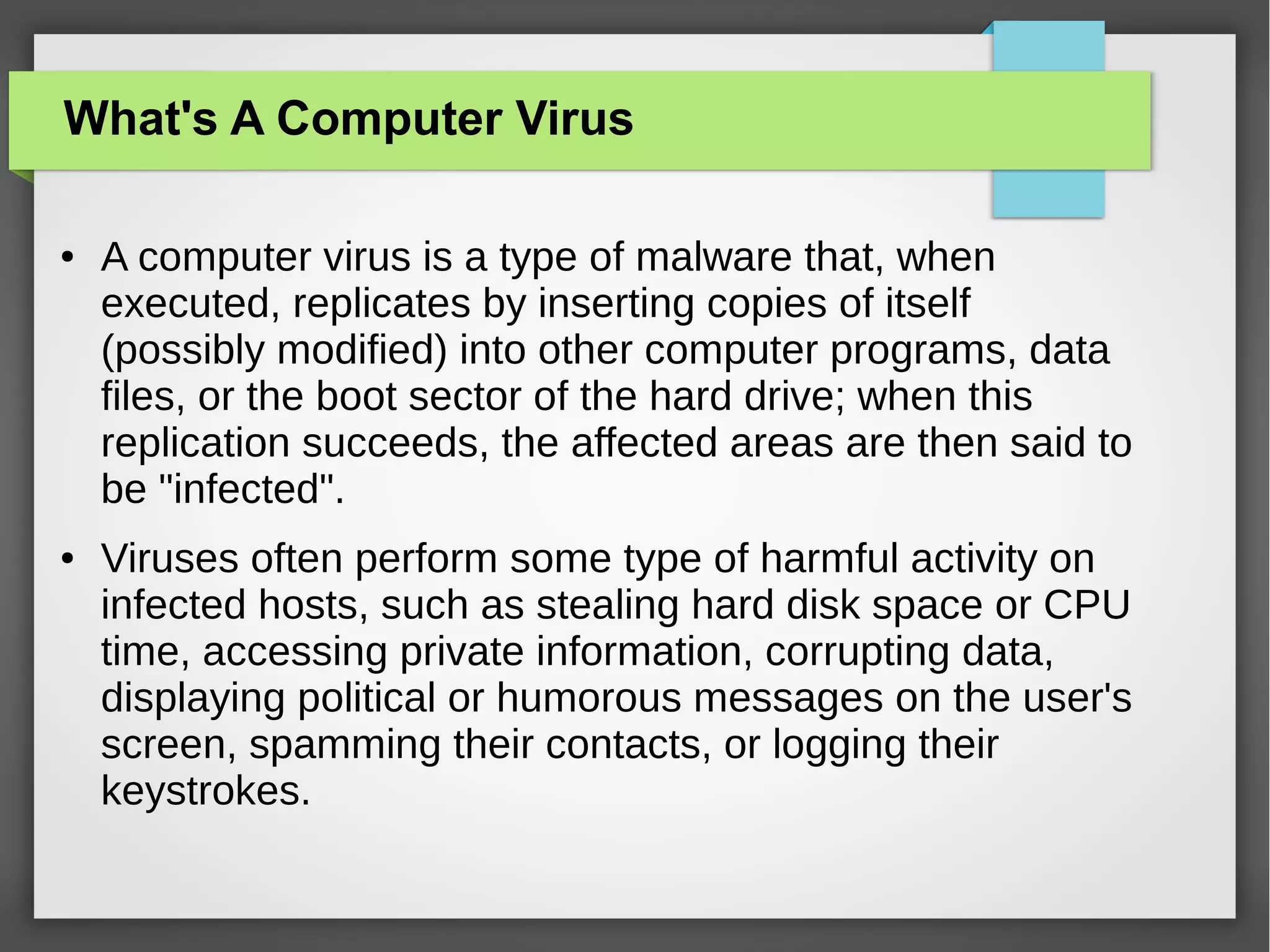 What's A Computer Virus

• A computer virus is a type of malware that, when executed, replicates by inserting copies of itself (possibly modified) into other computer programs, data files, or the boot sector of the hard drive; when this replication succeeds, the affected areas are then said to be "infected".

• Viruses often perform some type of harmful activity on infected hosts, such as stealing hard disk space or CPU time, accessing private information, corrupting data, displaying political or humorous messages on the user's screen, spamming their contacts, or logging their keystrokes.